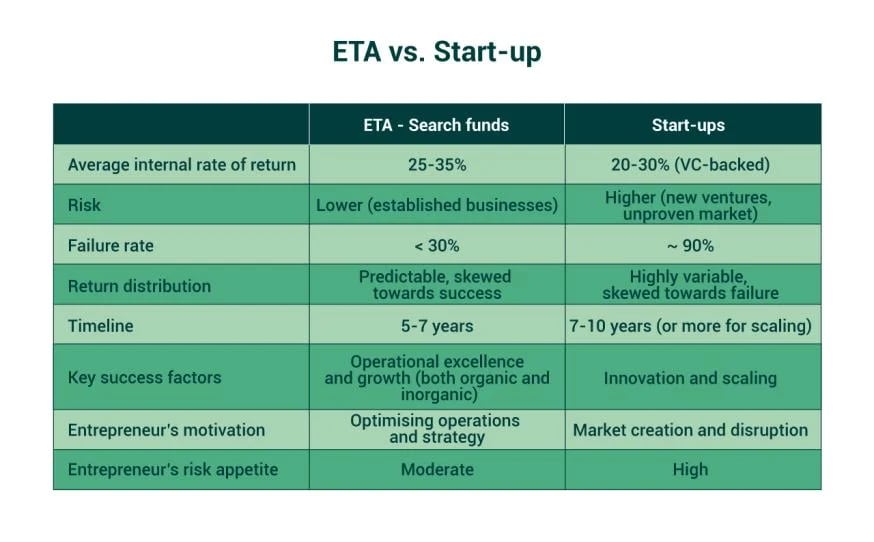 ETA vs. Start-up

| | ETA - Search funds | Start-ups |
|---|---|---|
| Average internal rate of return | 25-35% | 20-30% (VC-backed) |
| Risk | Lower (established businesses) | Higher (new ventures, unproven market) |
| Failure rate | < 30% | ~ 90% |
| Return distribution | Predictable, skewed towards success | Highly variable, skewed towards failure |
| Timeline | 5-7 years | 7-10 years (or more for scaling) |
| Key success factors | Operational excellence and growth (both organic and inorganic) | Innovation and scaling |
| Entrepreneur's motivation | Optimising operations and strategy | Market creation and disruption |
| Entrepreneur's risk appetite | Moderate | High |